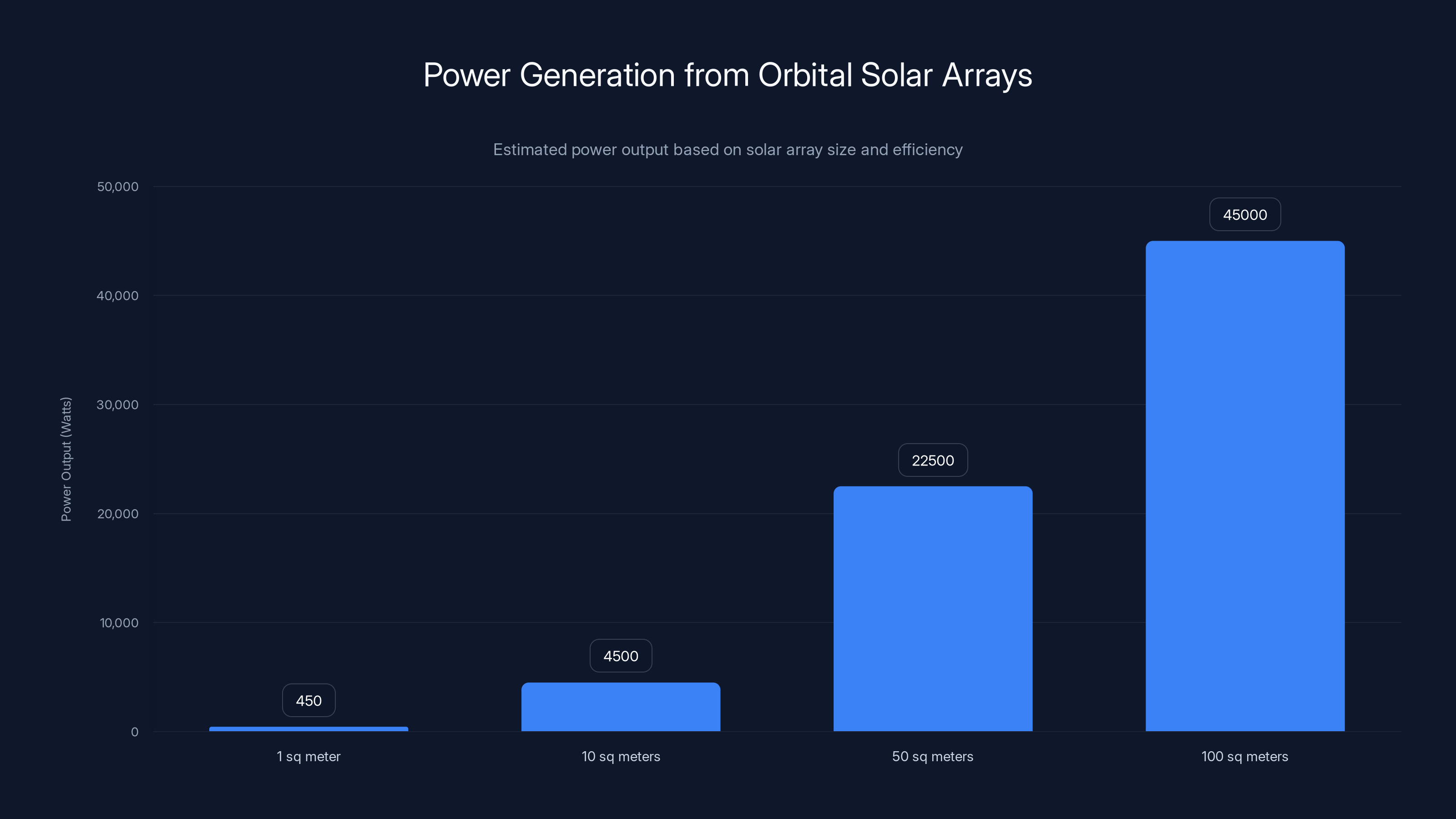 Power Generation from Orbital Solar Arrays

Estimated power output based on solar array size and efficiency

Power Output (Watts)

50,000
40,000
30,000
20,000
10,000
0

450
4500
22500
45000

1 sq meter
10 sq meters
50 sq meters
100 sq meters